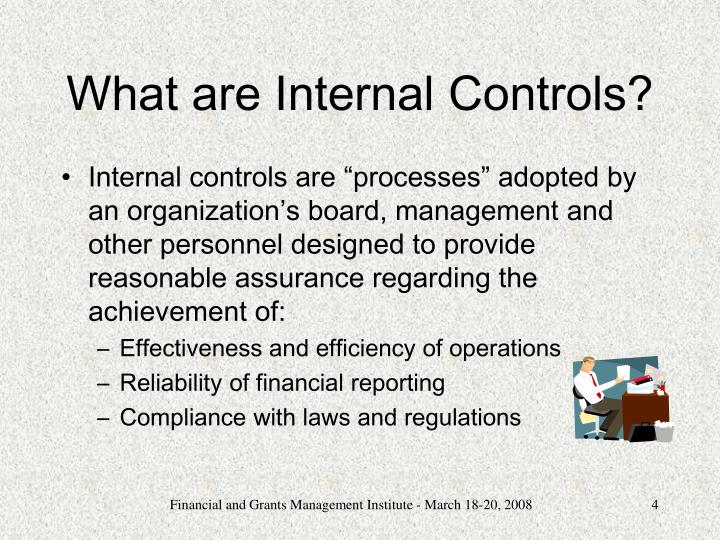 What are Internal Controls?

• Internal controls are “processes” adopted by an organization’s board, management and other personnel designed to provide reasonable assurance regarding the achievement of:
– Effectiveness and efficiency of operations
– Reliability of financial reporting
– Compliance with laws and regulations

Financial and Grants Management Institute - March 18-20, 2008

4